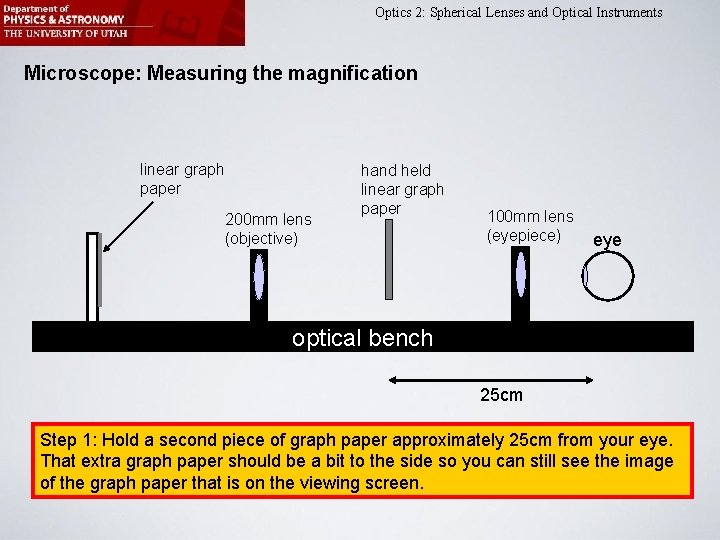 Department of
PHYSICS & ASTRONOMY
THE UNIVERSITY OF UTAH

Optics 2: Spherical Lenses and Optical Instruments

Microscope: Measuring the magnification

linear graph paper

200mm lens (objective)

hand held linear graph paper

100mm lens (eyepiece)

eye

optical bench

25cm

Step 1: Hold a second piece of graph paper approximately 25cm from your eye. That extra graph paper should be a bit to the side so you can still see the image of the graph paper that is on the viewing screen.